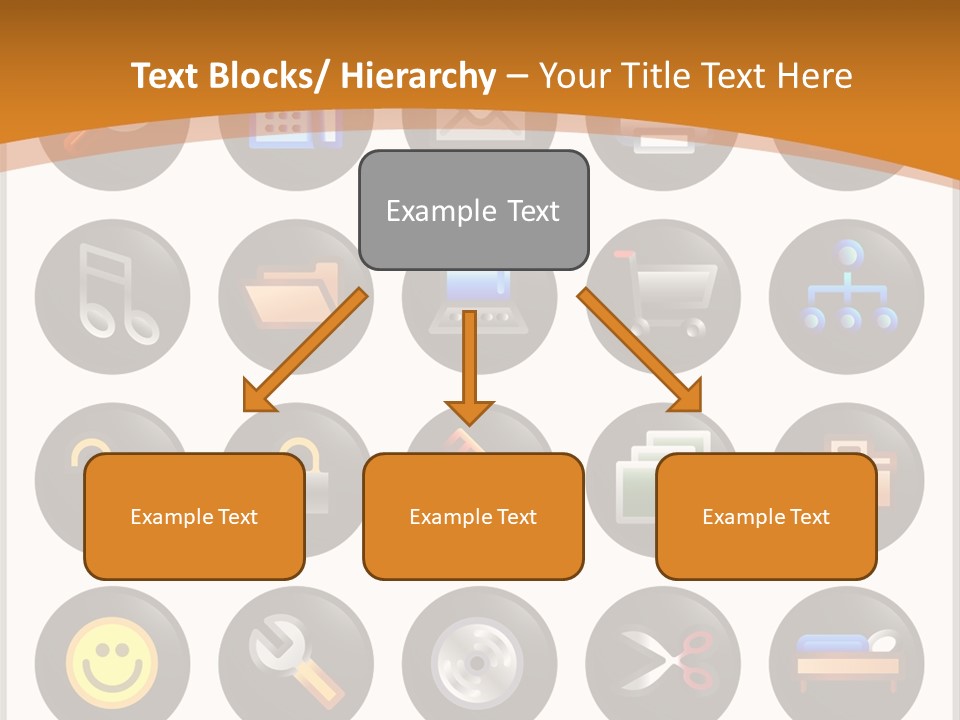 Text Blocks/ Hierarchy – Your Title Text Here

Example Text

Example Text

Example Text

Example Text